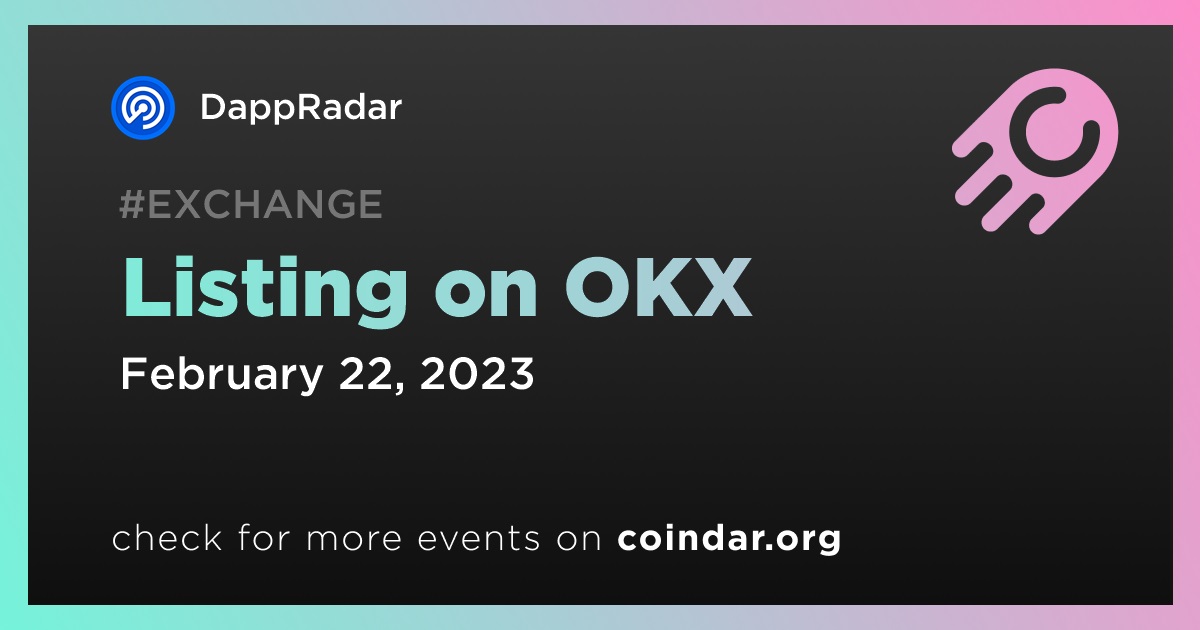 DappRadar

#EXCHANGE

Listing on OKX

February 22, 2023

check for more events on coindar.org